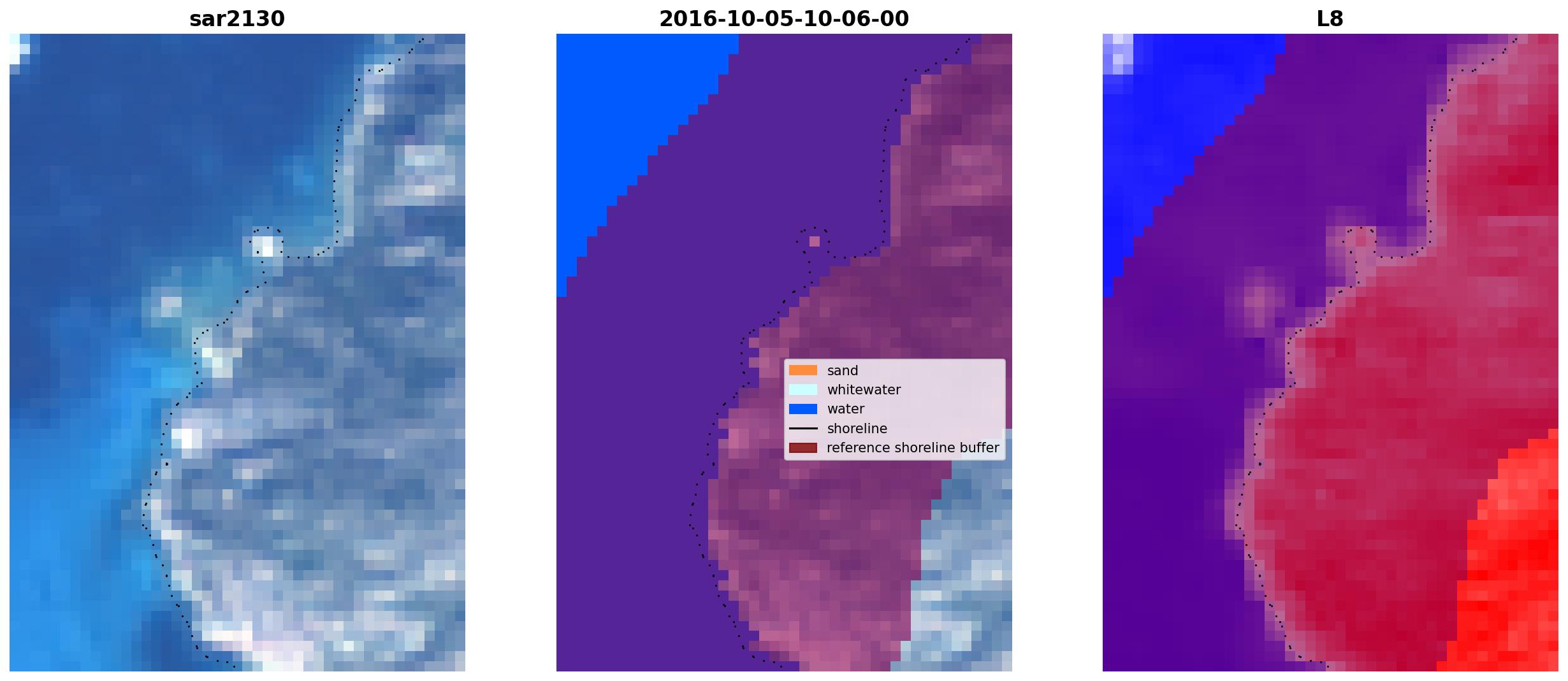 sar2130

2016-10-05-10-06-00

L8

sand
whitewater
water
shoreline
reference shoreline buffer